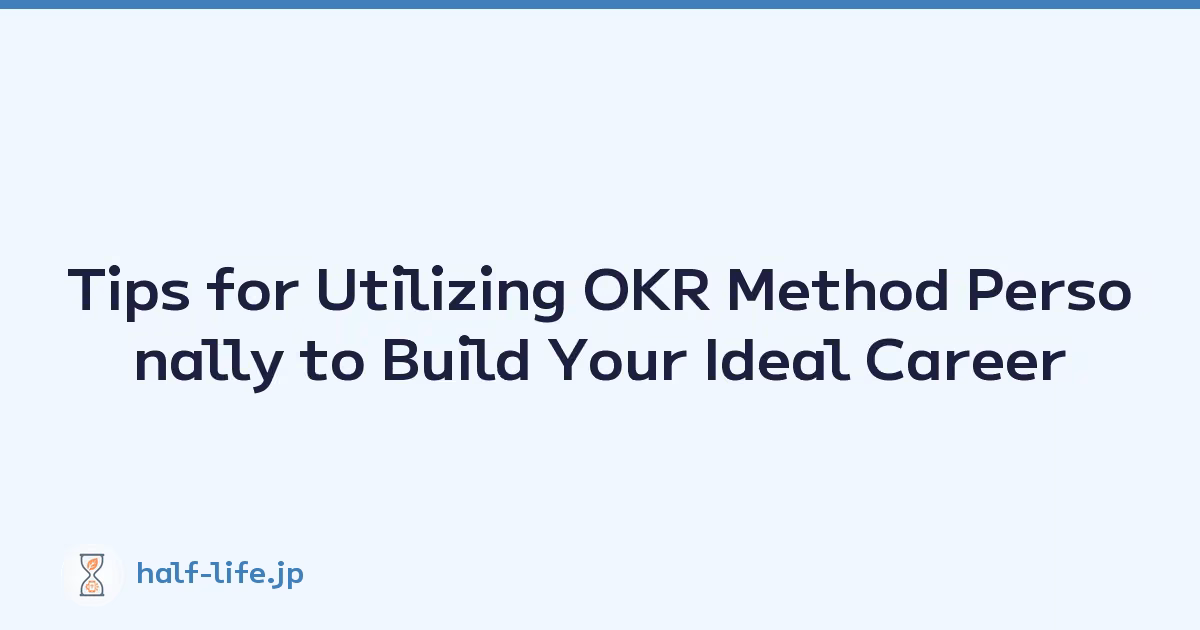 Tips for Utilizing OKR Method Personally to Build Your Ideal Career

half-life.jp